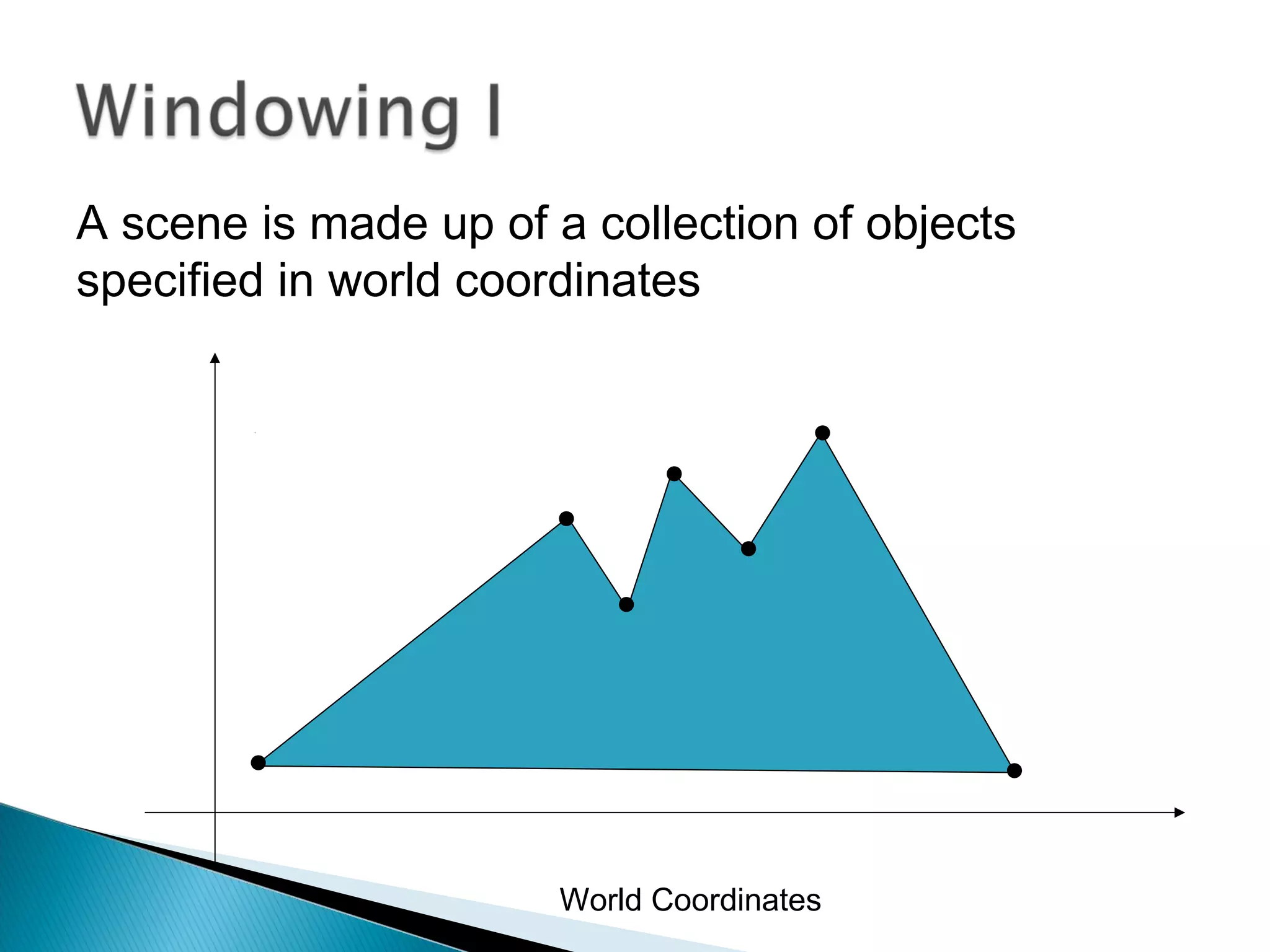 Windowing I

A scene is made up of a collection of objects specified in world coordinates

World Coordinates